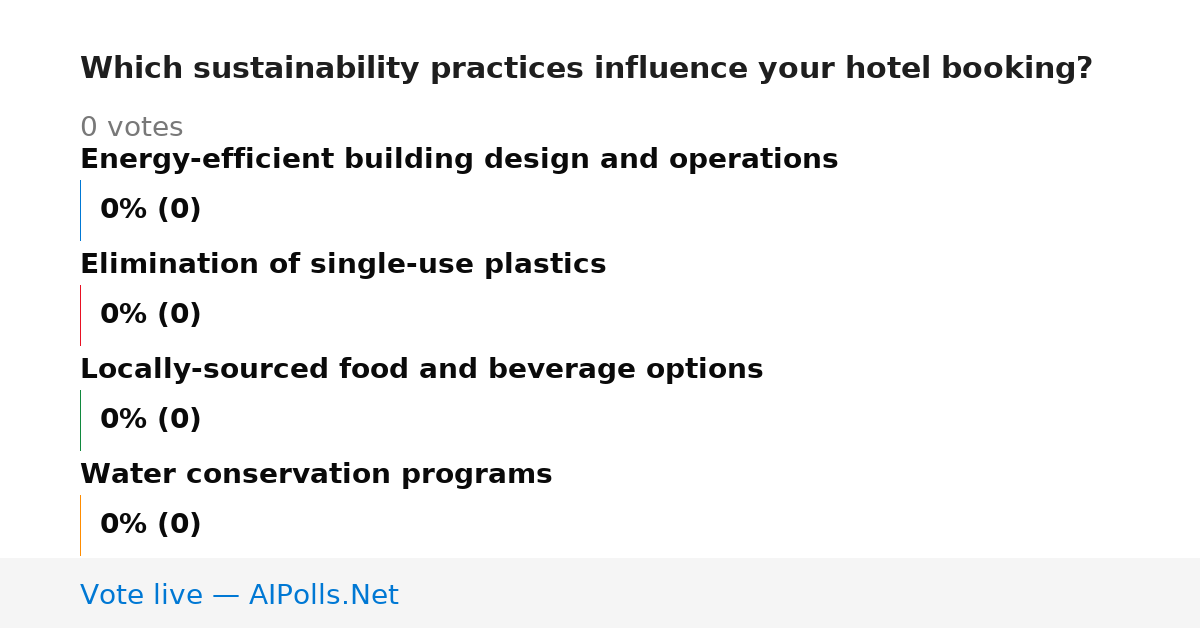 Which sustainability practices influence your hotel booking?

0 votes

Energy-efficient building design and operations

0% (0)

Elimination of single-use plastics

0% (0)

Locally-sourced food and beverage options

0% (0)

Water conservation programs

0% (0)

Vote live — AIPolls.Net